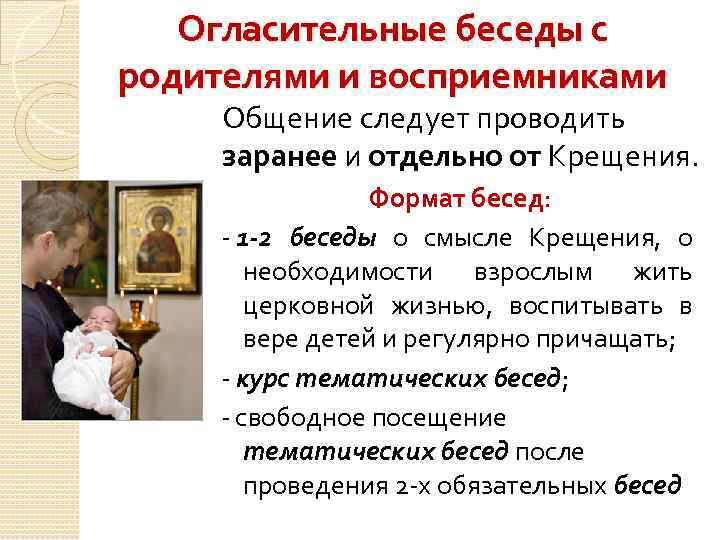 Огласительные беседы с родителями и восприемниками

Общение следует проводить заранее и отдельно от Крещения.

Формат бесед:

- 1-2 беседы о смысле Крещения, о необходимости взрослым жить церковной жизнью, воспитывать в вере детей и регулярно причащать;

- курс тематических бесед;

- свободное посещение тематических бесед после проведения 2-х обязательных бесед